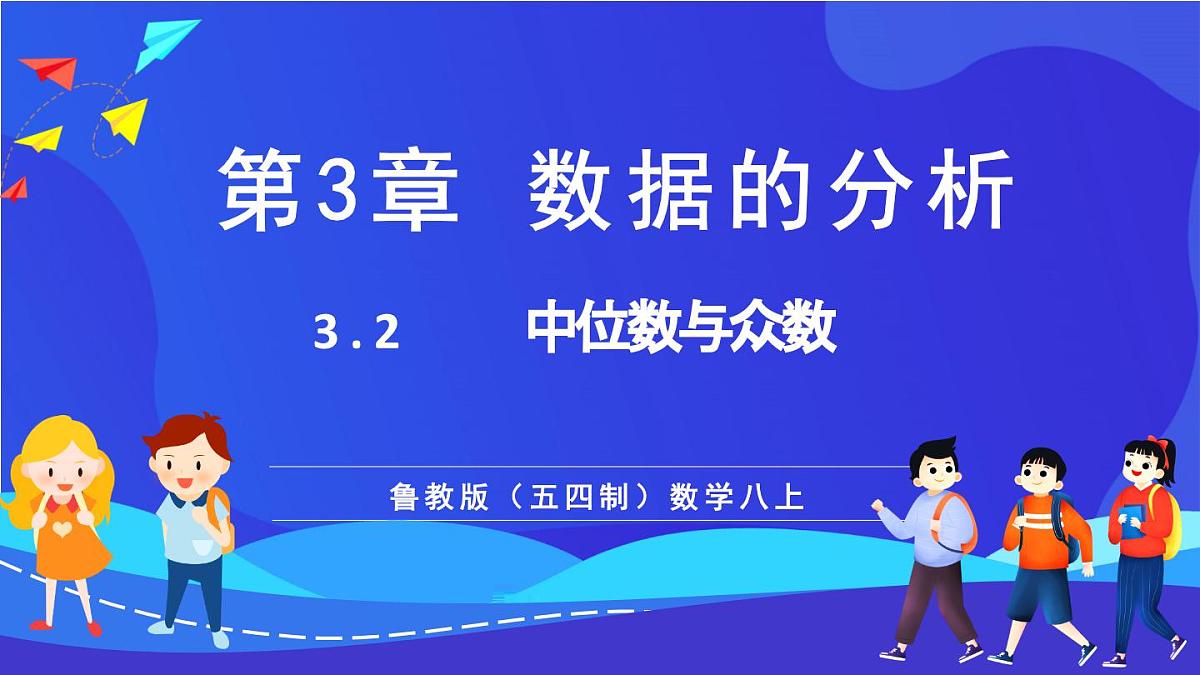 第3章 数据的分析

3.2 中位数与众数

鲁教版（五四制）数学八上